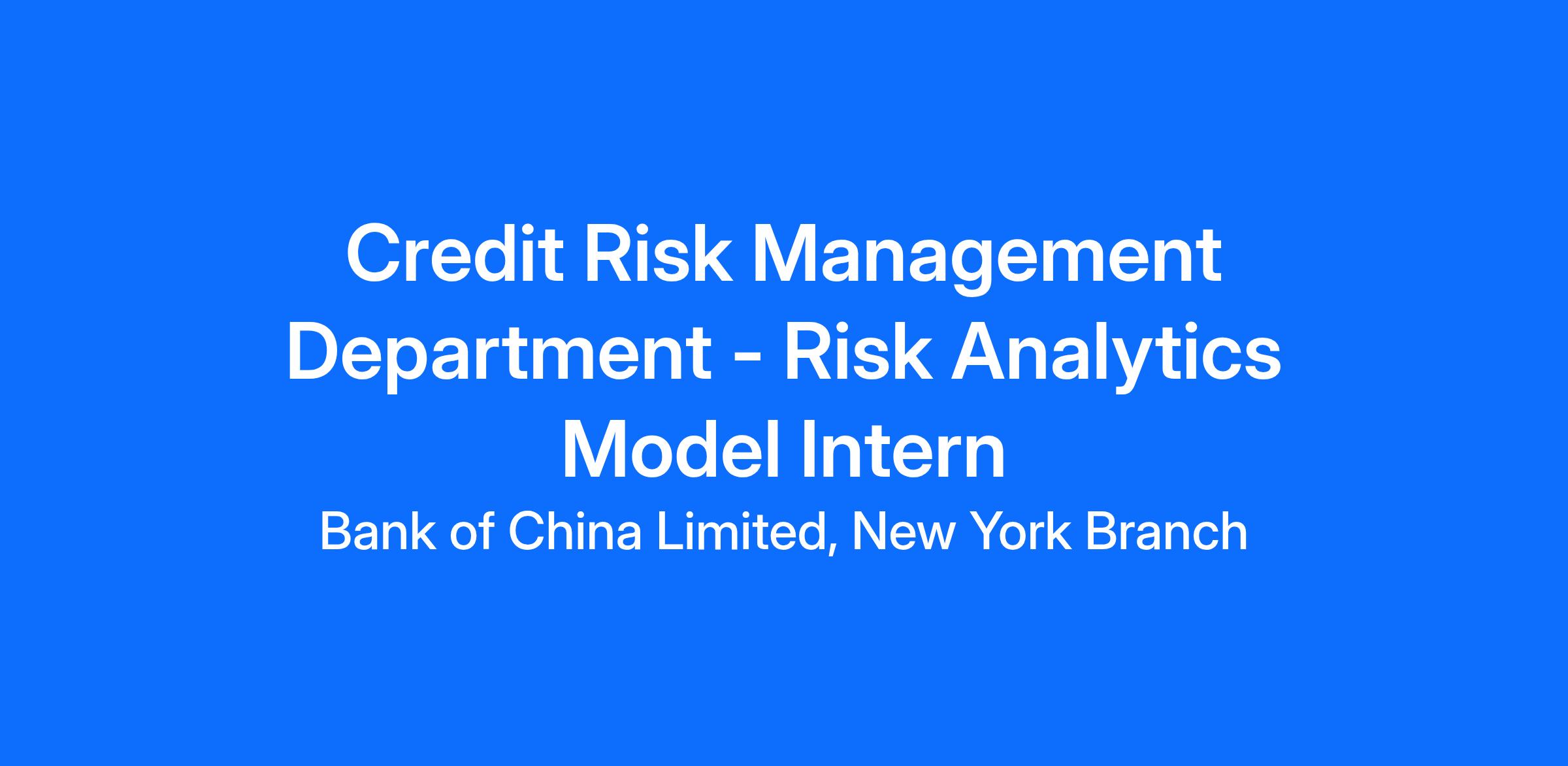 Credit Risk Management Department - Risk Analytics Model Intern

Bank of China Limited, New York Branch